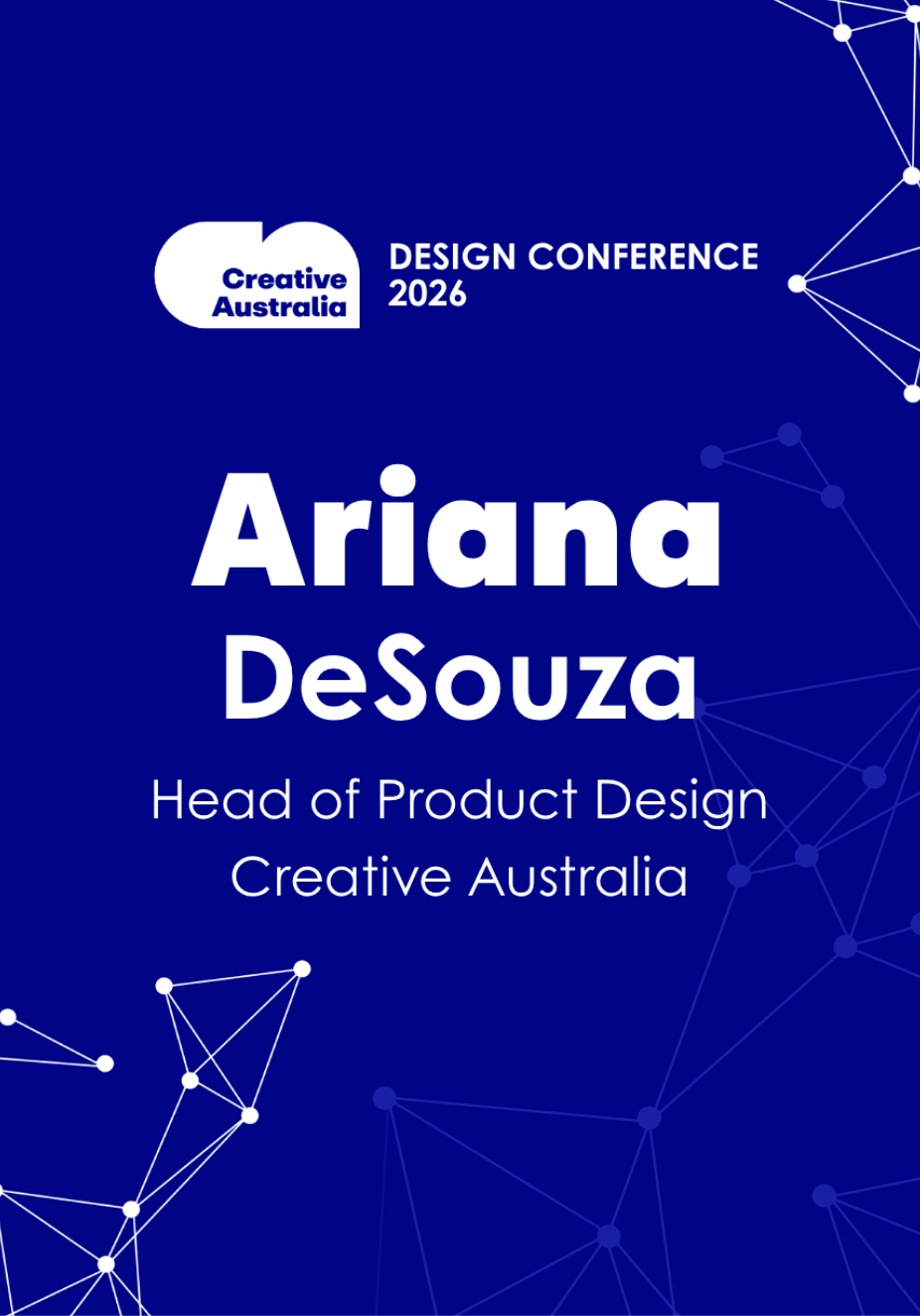 Creative Australia

DESIGN CONFERENCE
2026

Ariana
DeSouza

Head of Product Design
Creative Australia